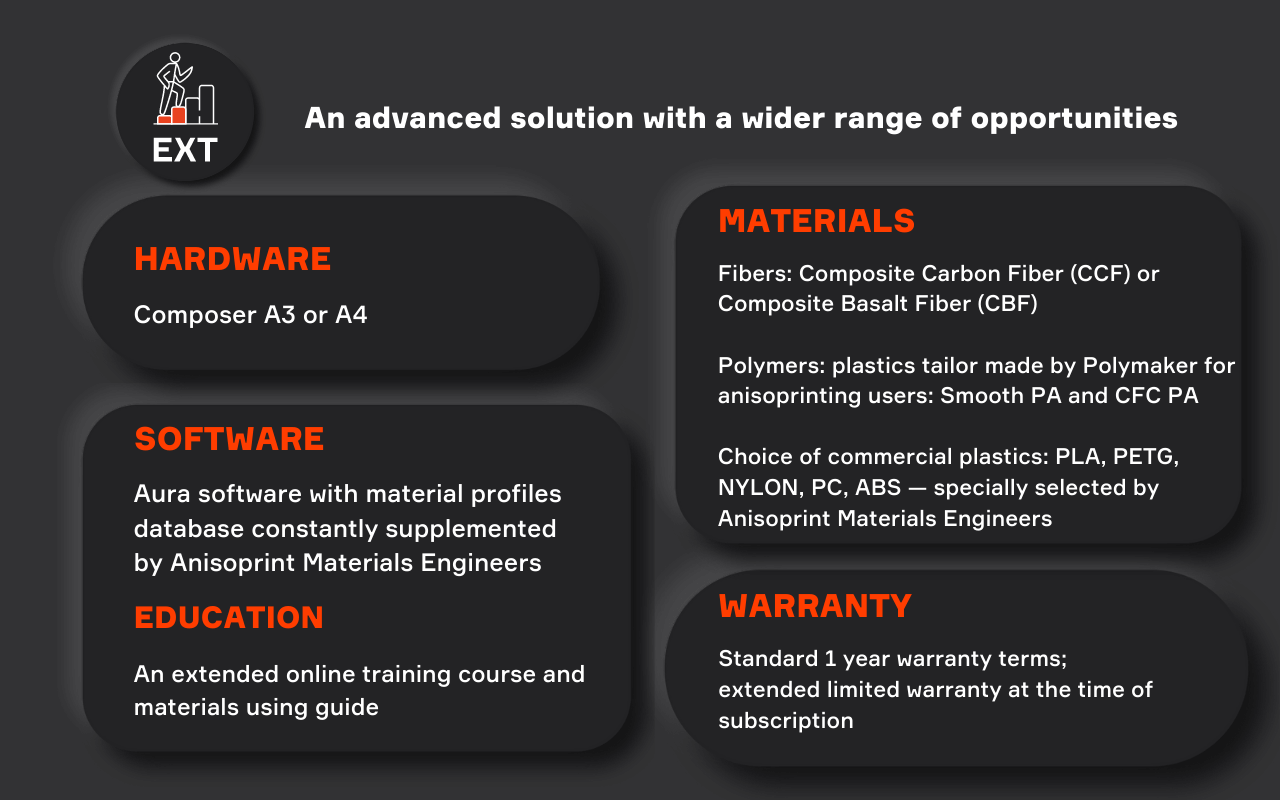 EXT

An advanced solution with a wider range of opportunities

HARDWARE

Composer A3 or A4

SOFTWARE

Aura software with material profiles database constantly supplemented by Anisoprint Materials Engineers

EDUCATION

An extended online training course and materials using guide

MATERIALS

Fibers: Composite Carbon Fiber (CCF) or Composite Basalt Fiber (CBF)

Polymers: plastics tailor made by Polymaker for anisoprinting users: Smooth PA and CFC PA

Choice of commercial plastics: PLA, PETG, NYLON, PC, ABS — specially selected by Anisoprint Materials Engineers

WARRANTY

Standard 1 year warranty terms; extended limited warranty at the time of subscription